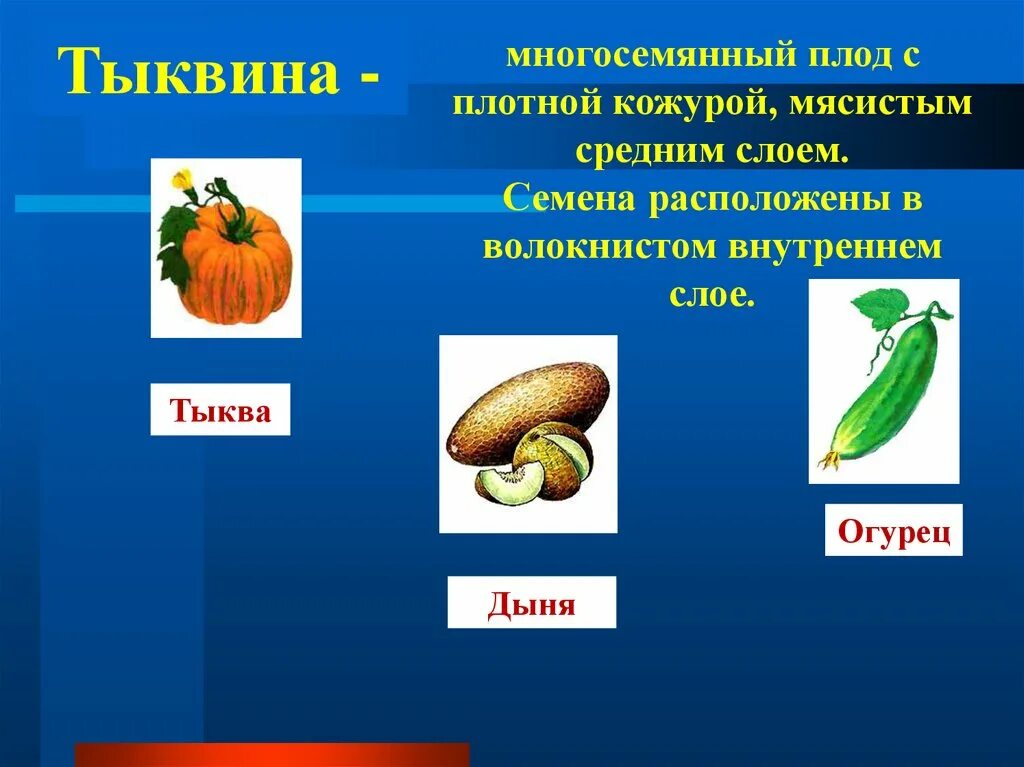 Тыквина -

многосемянный плод с плотной кожурой, мясистым средним слоем. Семена расположены в волокнистом внутреннем слое.

Тыква

Дыня

Огурец